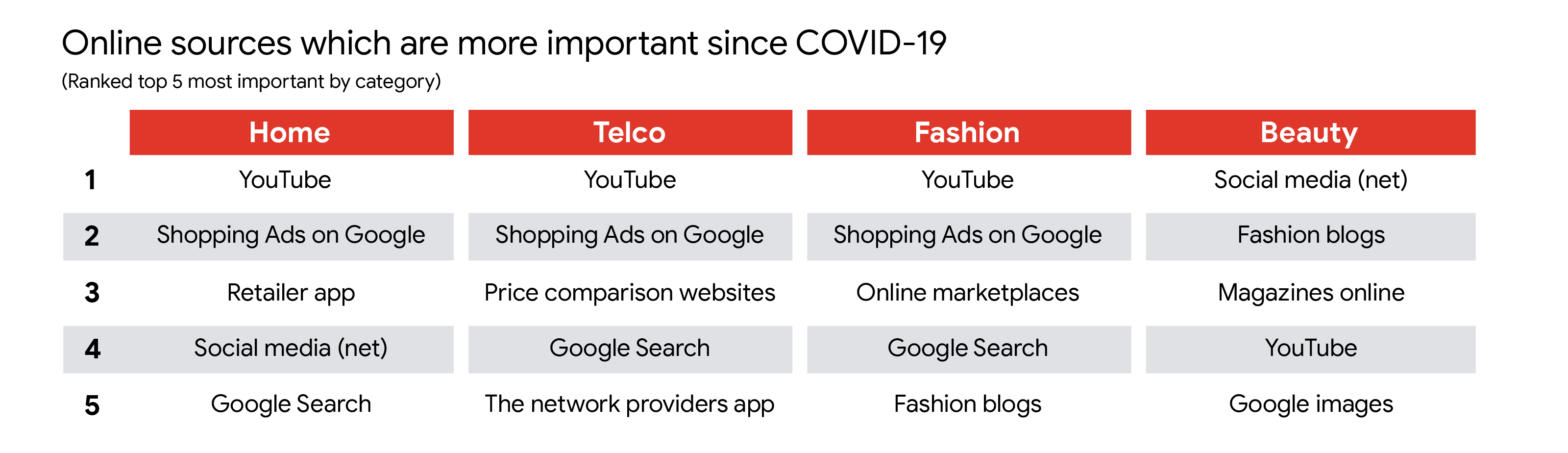 Online sources which are more important since COVID-19
(Ranked top 5 most important by category)

|  | Home | Telco | Fashion | Beauty |
|---|---|---|---|---|
| 1 | YouTube | YouTube | YouTube | Social media (net) |
| 2 | Shopping Ads on Google | Shopping Ads on Google | Shopping Ads on Google | Fashion blogs |
| 3 | Retailer app | Price comparison websites | Online marketplaces | Magazines online |
| 4 | Social media (net) | Google Search | Google Search | YouTube |
| 5 | Google Search | The network providers app | Fashion blogs | Google images |